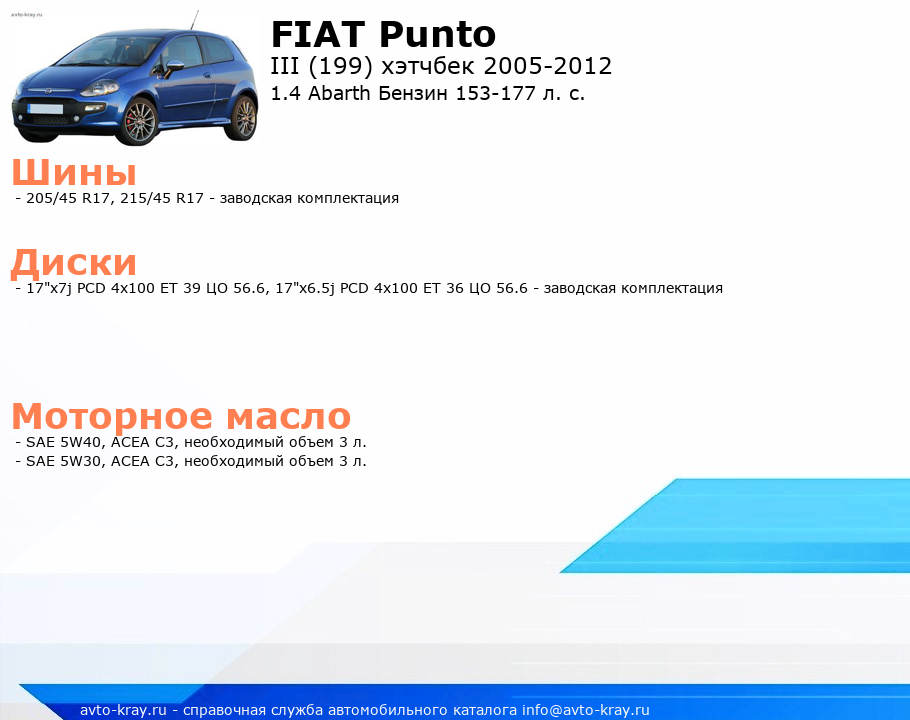 avto-kray.ru

FIAT Punto

III (199) хэтчбек 2005-2012

1.4 Abarth Бензин 153-177 л. с.

Шины

- 205/45 R17, 215/45 R17 - заводская комплектация

Диски

- 17"x7j PCD 4x100 ET 39 ЦО 56.6, 17"x6.5j PCD 4x100 ET 36 ЦО 56.6 - заводская комплектация

Моторное масло

- SAE 5W40, ACEA C3, необходимый объем 3 л.
- SAE 5W30, ACEA C3, необходимый объем 3 л.

avto-kray.ru - справочная служба автомобильного каталога info@avto-kray.ru